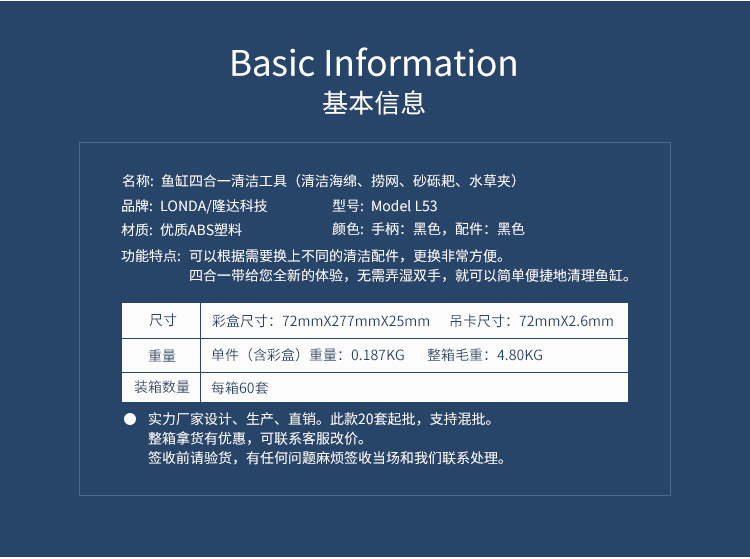 Basic Information
基本信息

名称：鱼缸四合一清洁工具（清洁海绵、捞网、砂砾耙、水草夹）
品牌：LONDA/隆达科技
型号：Model L53
材质：优质ABS塑料
颜色：手柄：黑色，配件：黑色
功能特点：可以根据需要换上不同的清洁配件，更换非常方便。
四合一带给您全新的体验，无需弄湿双手，就可以简单便捷地清理鱼缸。

| 尺寸 | 彩盒尺寸：72mmX277mmX25mm　吊卡尺寸：72mmX2.6mm |
|---|---|
| 重量 | 单件（含彩盒）重量：0.187KG　整箱毛重：4.80KG |
| 装箱数量 | 每箱60套 |

● 实力厂家设计、生产、直销。此款20套起批，支持混批。
整箱拿货有优惠，可联系客服改价。
签收前请验货，有任何问题麻烦签收当场和我们联系处理。